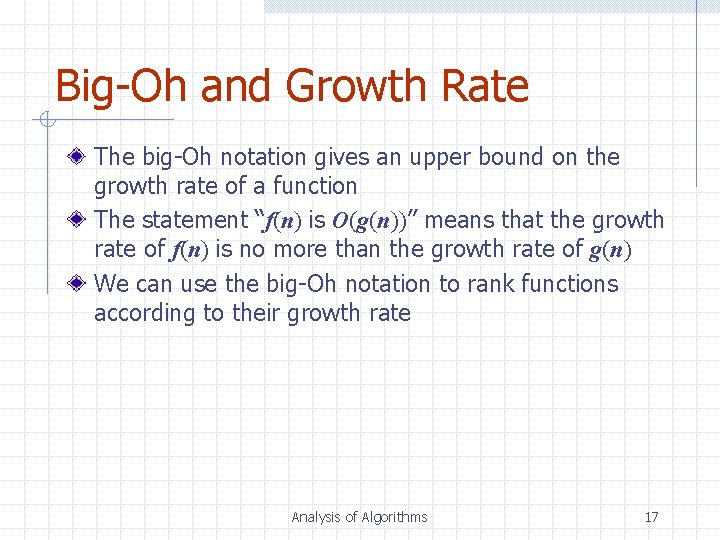 Big-Oh and Growth Rate

The big-Oh notation gives an upper bound on the growth rate of a function

The statement "$f(n)$ is $O(g(n))$" means that the growth rate of $f(n)$ is no more than the growth rate of $g(n)$

We can use the big-Oh notation to rank functions according to their growth rate

Analysis of Algorithms

17